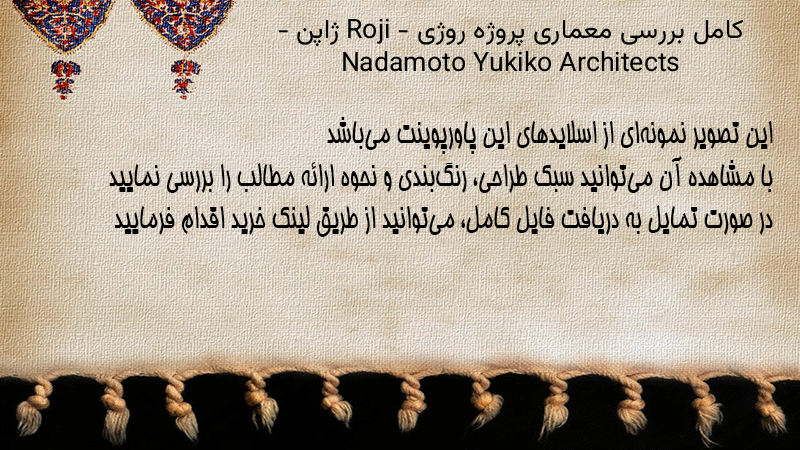 کامل بررسی معماری پروژه روژی - Roji ژاپن - Nadamoto Yukiko Architects

این تصویر نمونه‌ای از اسلایدهای این پاورپوینت می‌باشد
با مشاهده آن می‌توانید سبک طراحی، رنگ‌بندی و نحوه ارائه مطالب را بررسی نمایید
در صورت تمایل به دریافت فایل کامل، می‌توانید از طریق لینک خرید اقدام فرمایید